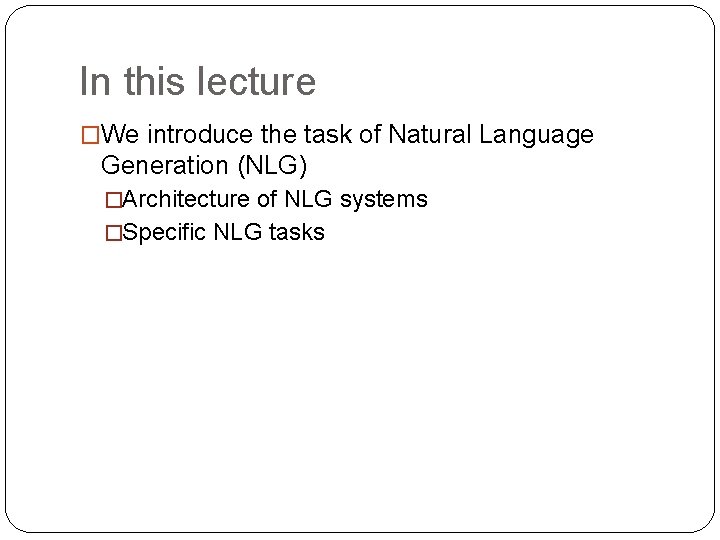 In this lecture

□We introduce the task of Natural Language Generation (NLG)

□Architecture of NLG systems

□Specific NLG tasks